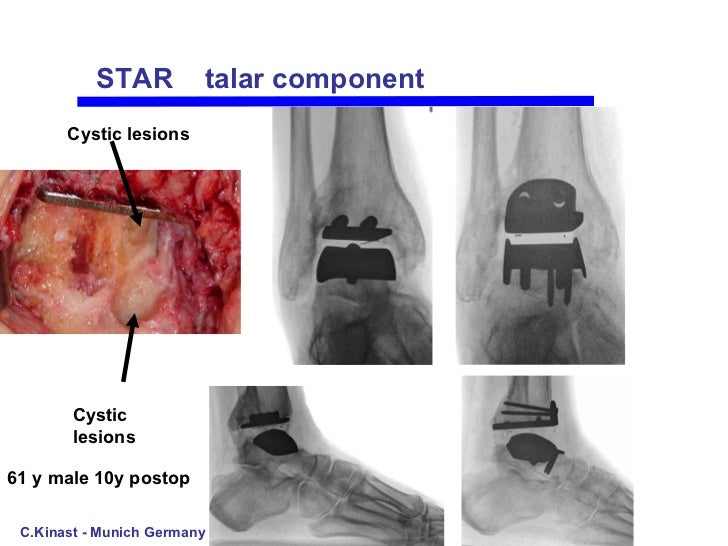 STAR talar component

Cystic lesions

Cystic lesions

61 y male 10y postop

C.Kinast - Munich Germany